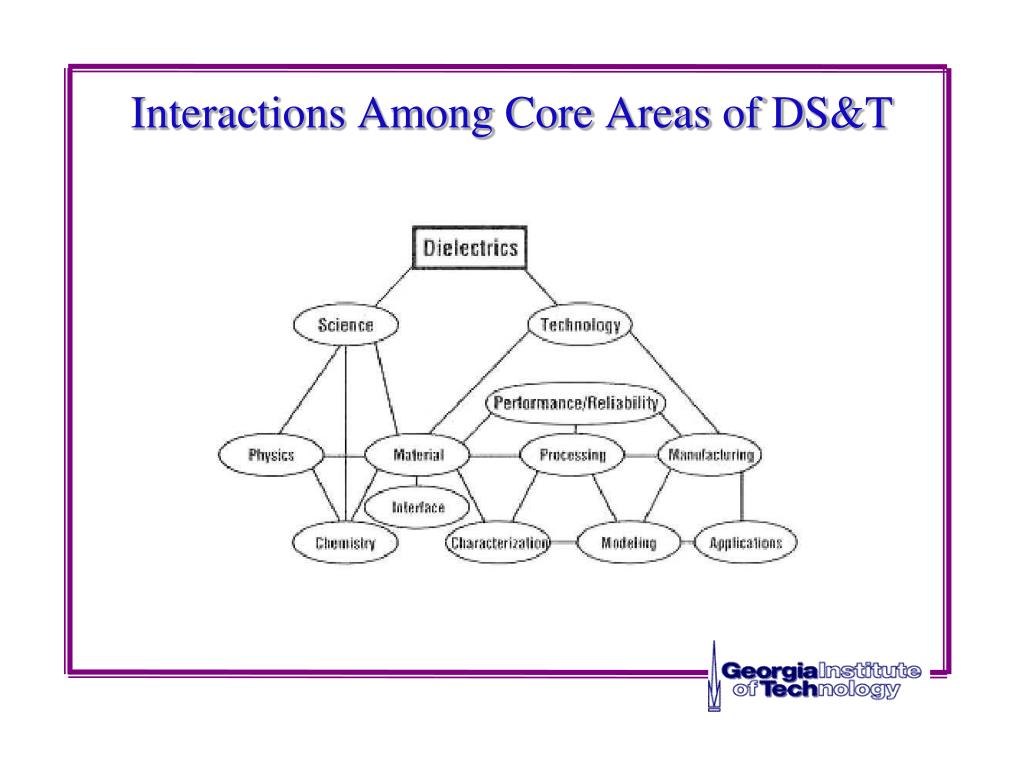 Interactions Among Core Areas of DS&T

Dielectrics

Science

Technology

Performance/Reliability

Physics

Material

Processing

Manufacturing

Interface

Chemistry

Characterization

Modeling

Applications

Georgia Institute of Technology